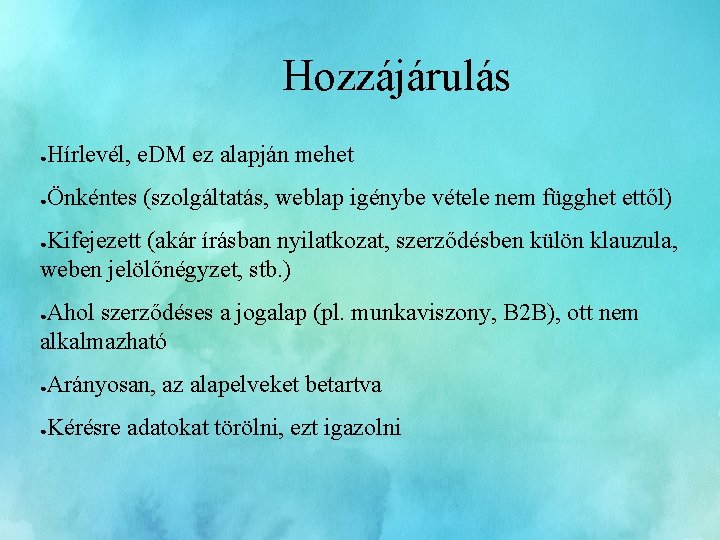 Hozzájárulás

●Hírlevél, eDM ez alapján mehet

●Önkéntes (szolgáltatás, weblap igénybe vétele nem függhet ettől)

●Kifejezett (akár írásban nyilatkozat, szerződésben külön klauzula, weben jelölőnégyzet, stb.)

●Ahol szerződéses a jogalap (pl. munkaviszony, B2B), ott nem alkalmazható

●Arányosan, az alapelveket betartva

●Kérésre adatokat törölni, ezt igazolni